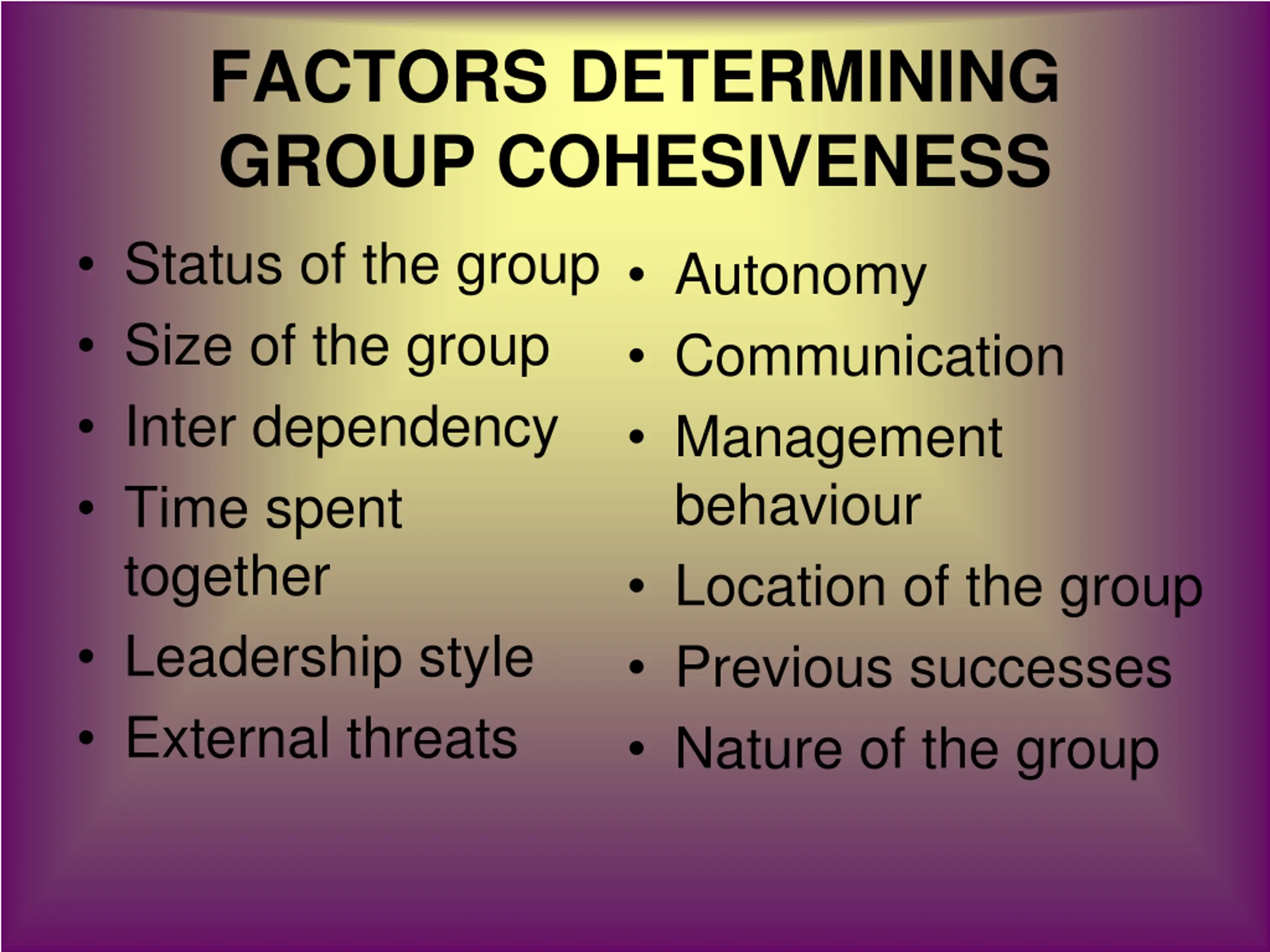 FACTORS DETERMINING GROUP COHESIVENESS

• Status of the group
• Size of the group
• Inter dependency
• Time spent together
• Leadership style
• External threats

• Autonomy
• Communication
• Management behaviour
• Location of the group
• Previous successes
• Nature of the group